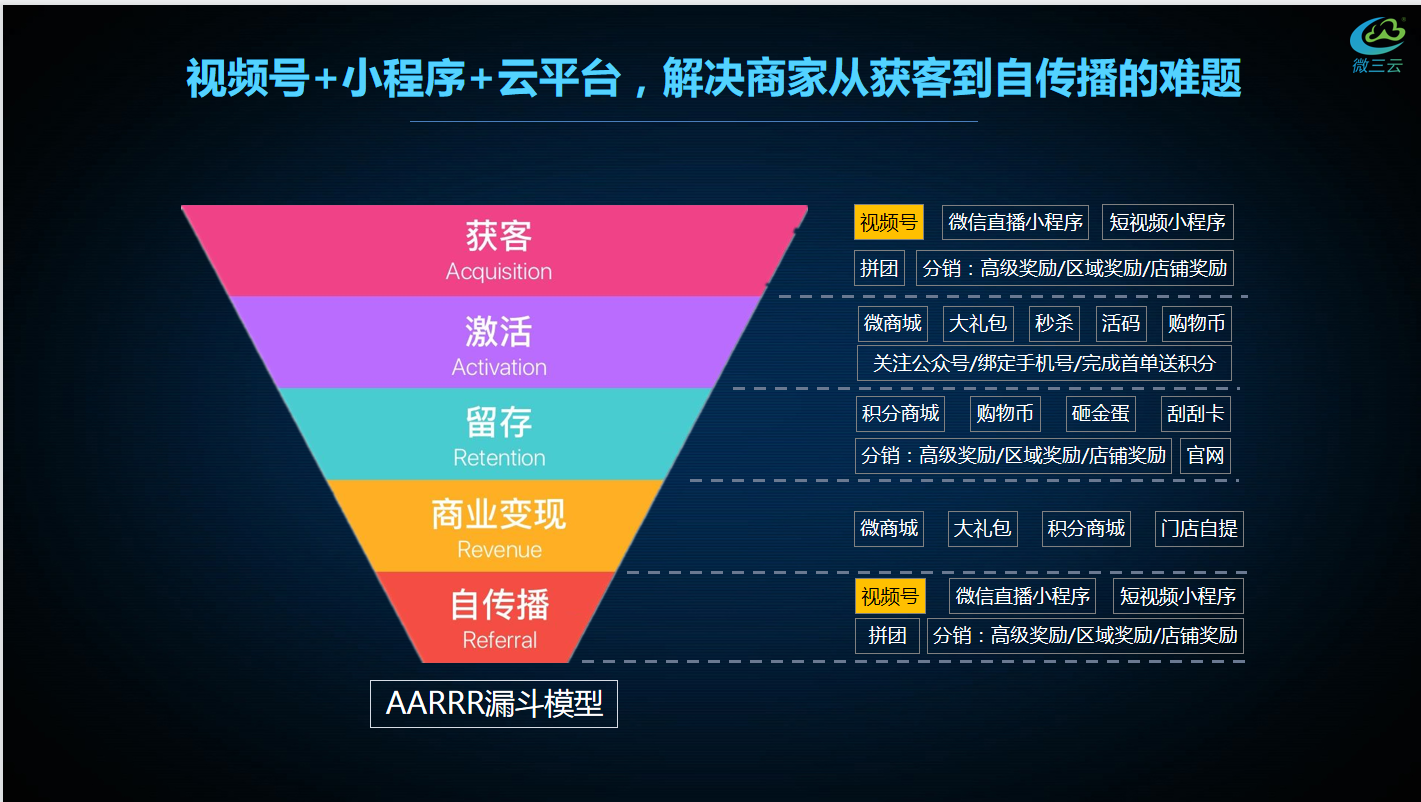 微三云

视频号+小程序+云平台，解决商家从获客到自传播的难题

获客
Acquisition

视频号 微信直播小程序 短视频小程序
拼团 分销：高级奖励/区域奖励/店铺奖励

激活
Activation

微商城 大礼包 秒杀 活码 购物币
关注公众号/绑定手机号/完成首单送积分

留存
Retention

积分商城 购物币 砸金蛋 刮刮卡
分销：高级奖励/区域奖励/店铺奖励 官网

商业变现
Revenue

微商城 大礼包 积分商城 门店自提

自传播
Referral

视频号 微信直播小程序 短视频小程序
拼团 分销：高级奖励/区域奖励/店铺奖励

AARRR漏斗模型